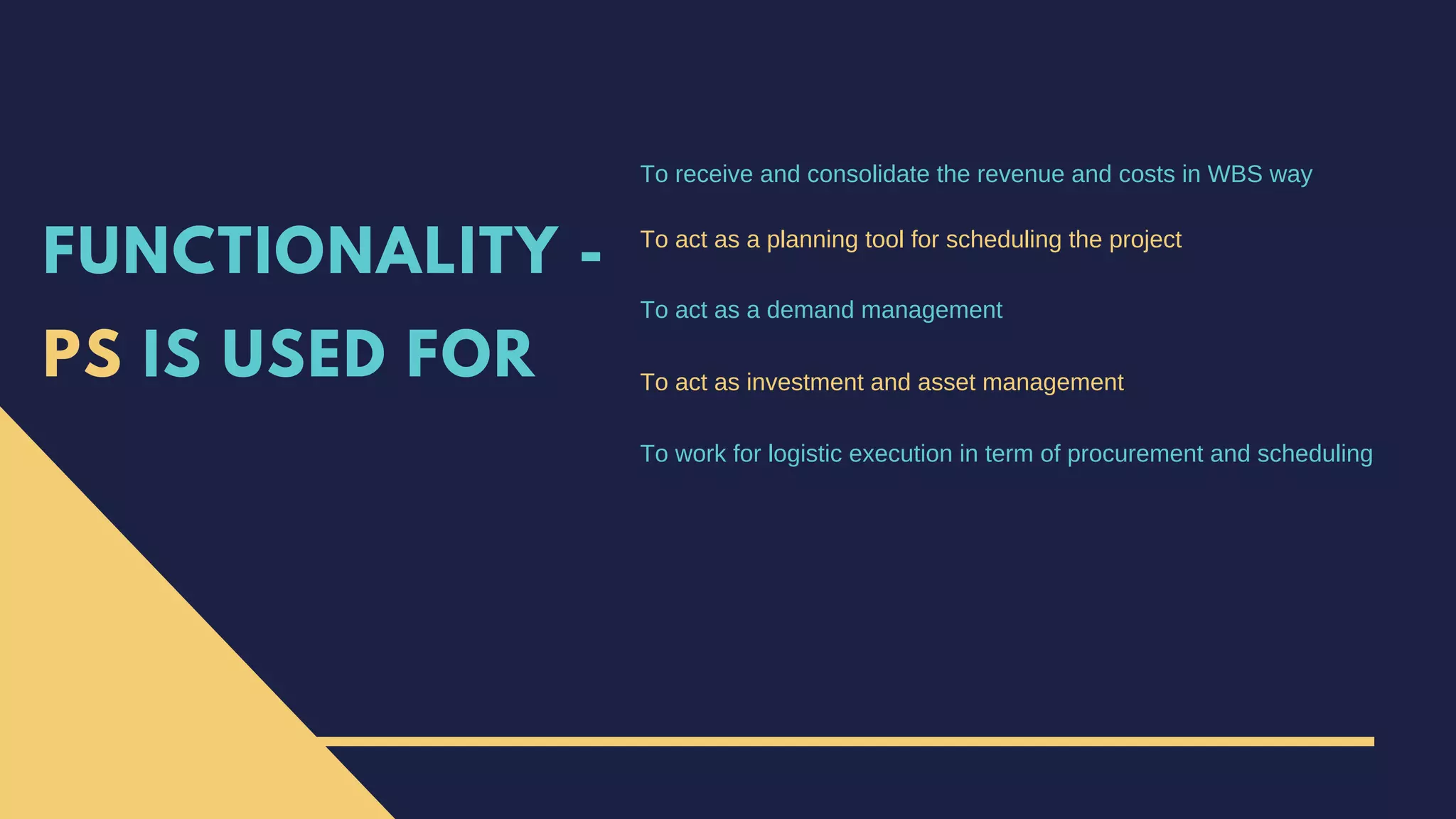 FUNCTIONALITY - PS IS USED FOR

To receive and consolidate the revenue and costs in WBS way

To act as a planning tool for scheduling the project

To act as a demand management

To act as investment and asset management

To work for logistic execution in term of procurement and scheduling